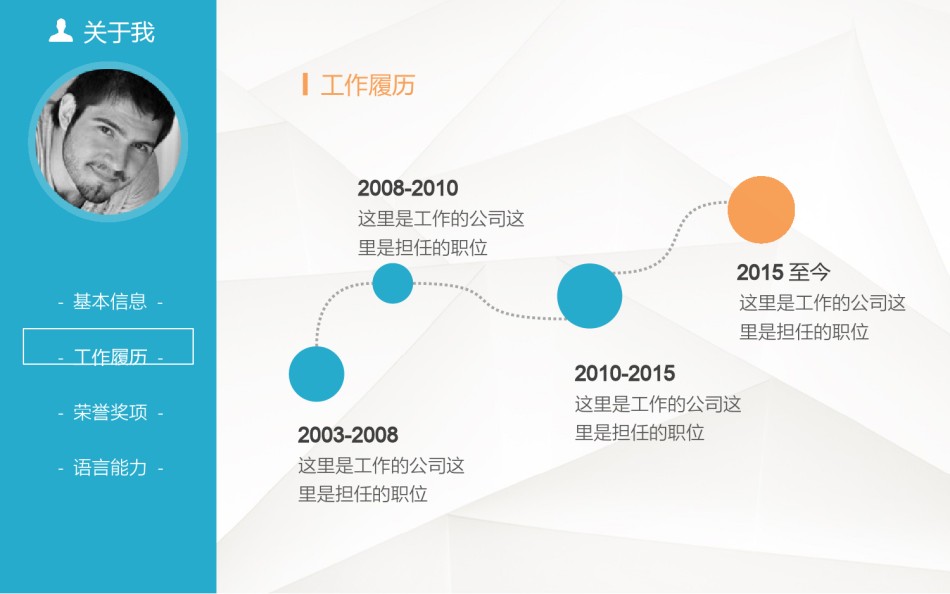 关于我

- 基本信息 -

- 工作履历 -

- 荣誉奖项 -

- 语言能力 -

工作履历

2008-2010
这里是工作的公司这里是担任的职位

2015 至今
这里是工作的公司这里是担任的职位

2010-2015
这里是工作的公司这里是担任的职位

2003-2008
这里是工作的公司这里是担任的职位